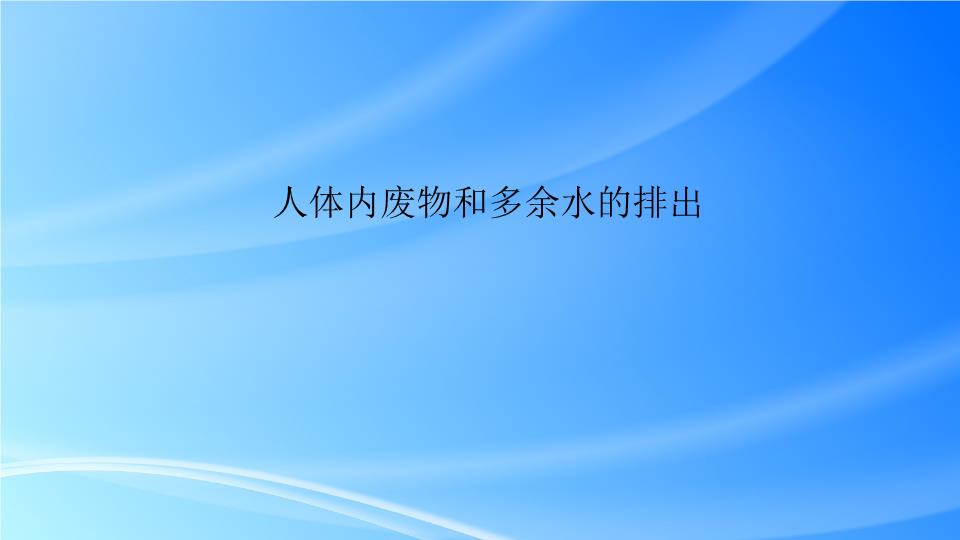 人体内废物和多余水的排出